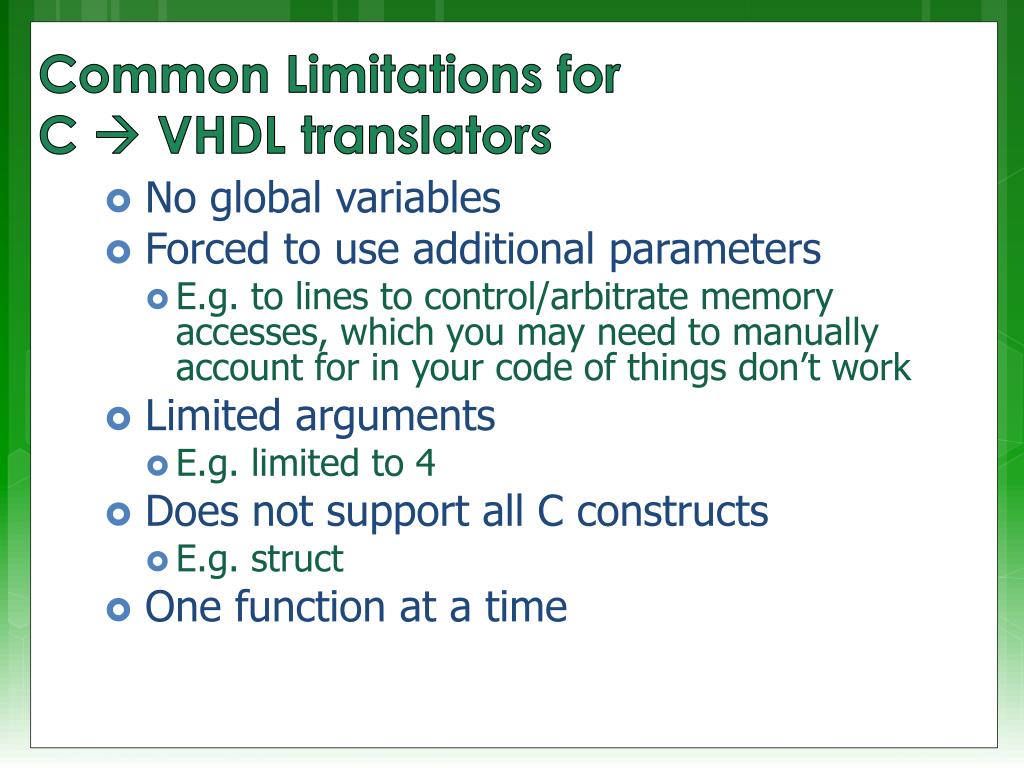 Common Limitations for
C → VHDL translators

No global variables
Forced to use additional parameters
E.g. to lines to control/arbitrate memory accesses, which you may need to manually account for in your code of things don't work
Limited arguments
E.g. limited to 4
Does not support all C constructs
E.g. struct
One function at a time